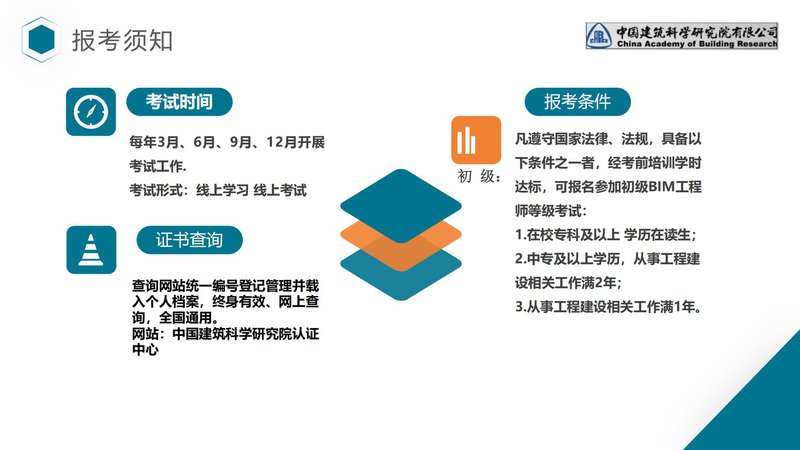 报考须知

中国建筑科学研究院有限公司
China Academy of Building Research

考试时间

每年3月、6月、9月、12月开展考试工作.
考试形式：线上学习 线上考试

证书查询

查询网站统一编号登记管理并载入个人档案，终身有效、网上查询，全国通用。
网站：中国建筑科学研究院认证中心

报考条件

初 级：

凡遵守国家法律、法规，具备以下条件之一者，经考前培训学时达标，可报名参加初级BIM工程师等级考试：
1.在校专科及以上 学历在读生；
2.中专及以上学历，从事工程建设相关工作满2年；
3.从事工程建设相关工作满1年。